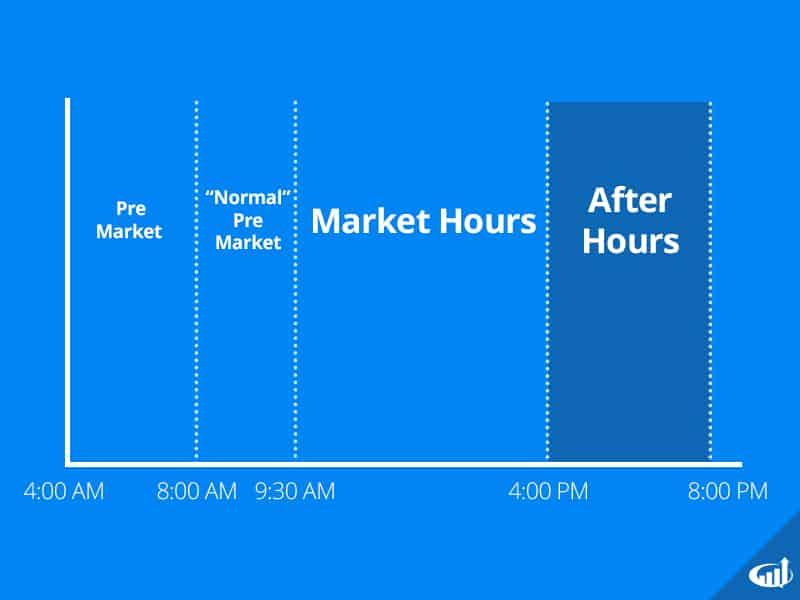 Pre Market

“Normal” Pre Market

Market Hours

After Hours

4:00 AM

8:00 AM

9:30 AM

4:00 PM

8:00 PM